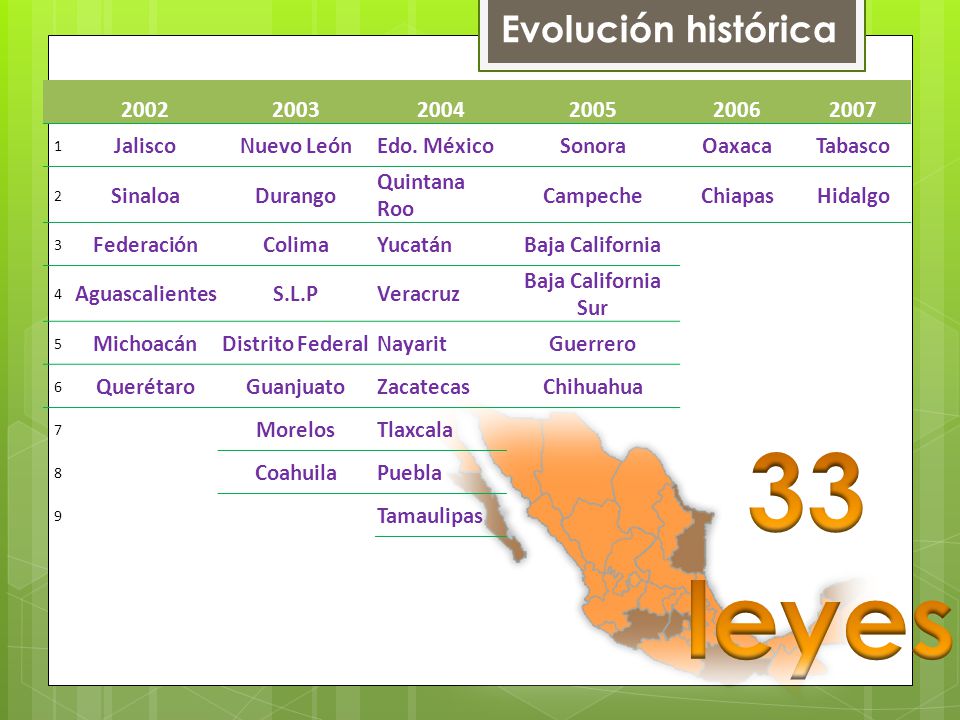 Evolución histórica

| | 2002 | 2003 | 2004 | 2005 | 2006 | 2007 |
|---|---|---|---|---|---|---|
| 1 | Jalisco | Nuevo León | Edo. México | Sonora | Oaxaca | Tabasco |
| 2 | Sinaloa | Durango | Quintana Roo | Campeche | Chiapas | Hidalgo |
| 3 | Federación | Colima | Yucatán | Baja California | | |
| 4 | Aguascalientes | S.L.P | Veracruz | Baja California Sur | | |
| 5 | Michoacán | Distrito Federal | Nayarit | Guerrero | | |
| 6 | Querétaro | Guanjuato | Zacatecas | Chihuahua | | |
| 7 | | Morelos | Tlaxcala | | | |
| 8 | | Coahuila | Puebla | | | |
| 9 | | | Tamaulipas | | | |

33
leyes